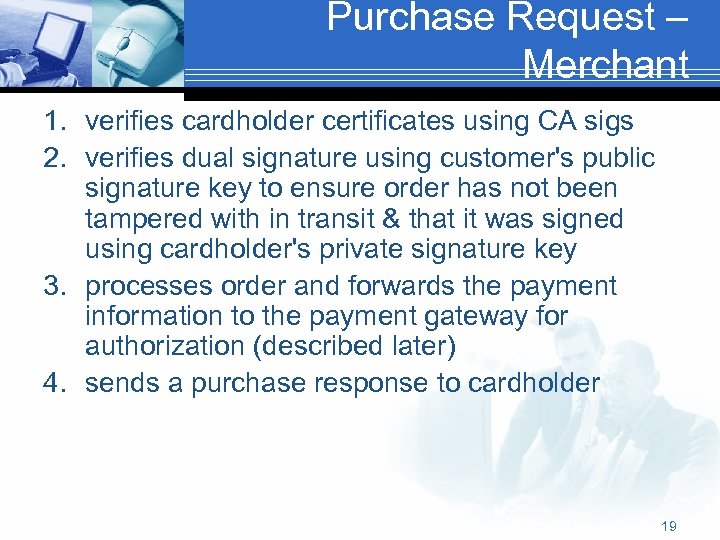 Purchase Request – Merchant

1. verifies cardholder certificates using CA sigs
2. verifies dual signature using customer's public signature key to ensure order has not been tampered with in transit & that it was signed using cardholder's private signature key
3. processes order and forwards the payment information to the payment gateway for authorization (described later)
4. sends a purchase response to cardholder

19